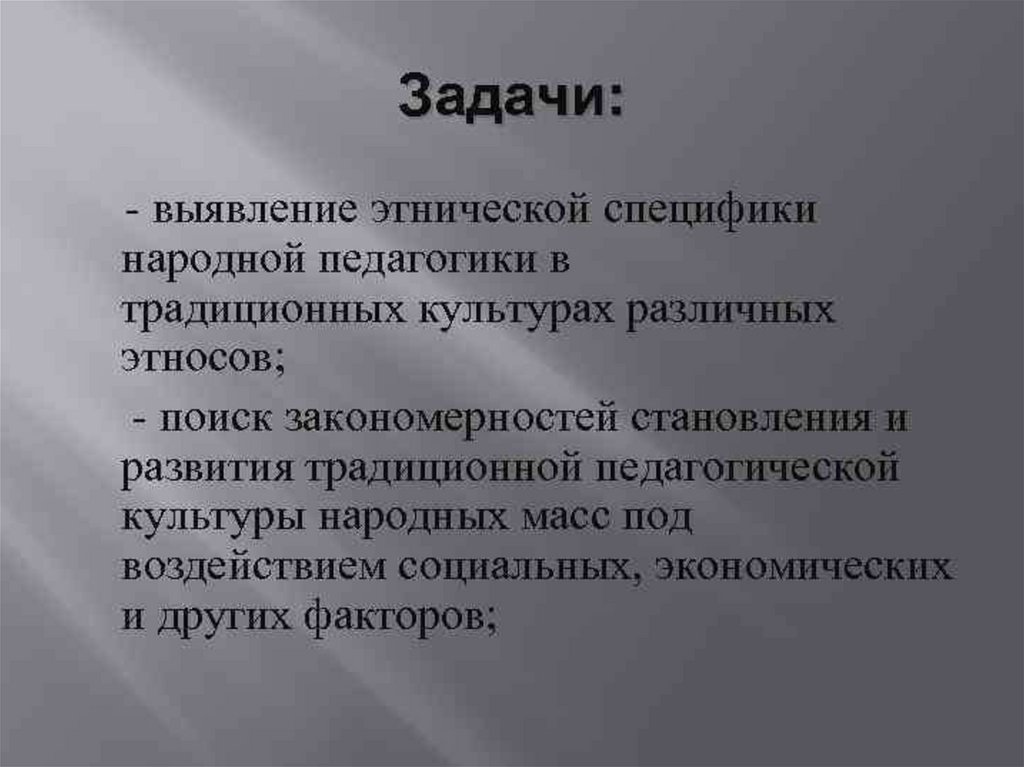 Задачи:

- выявление этнической специфики народной педагогики в традиционных культурах различных этносов;

- поиск закономерностей становления и развития традиционной педагогической культуры народных масс под воздействием социальных, экономических и других факторов;